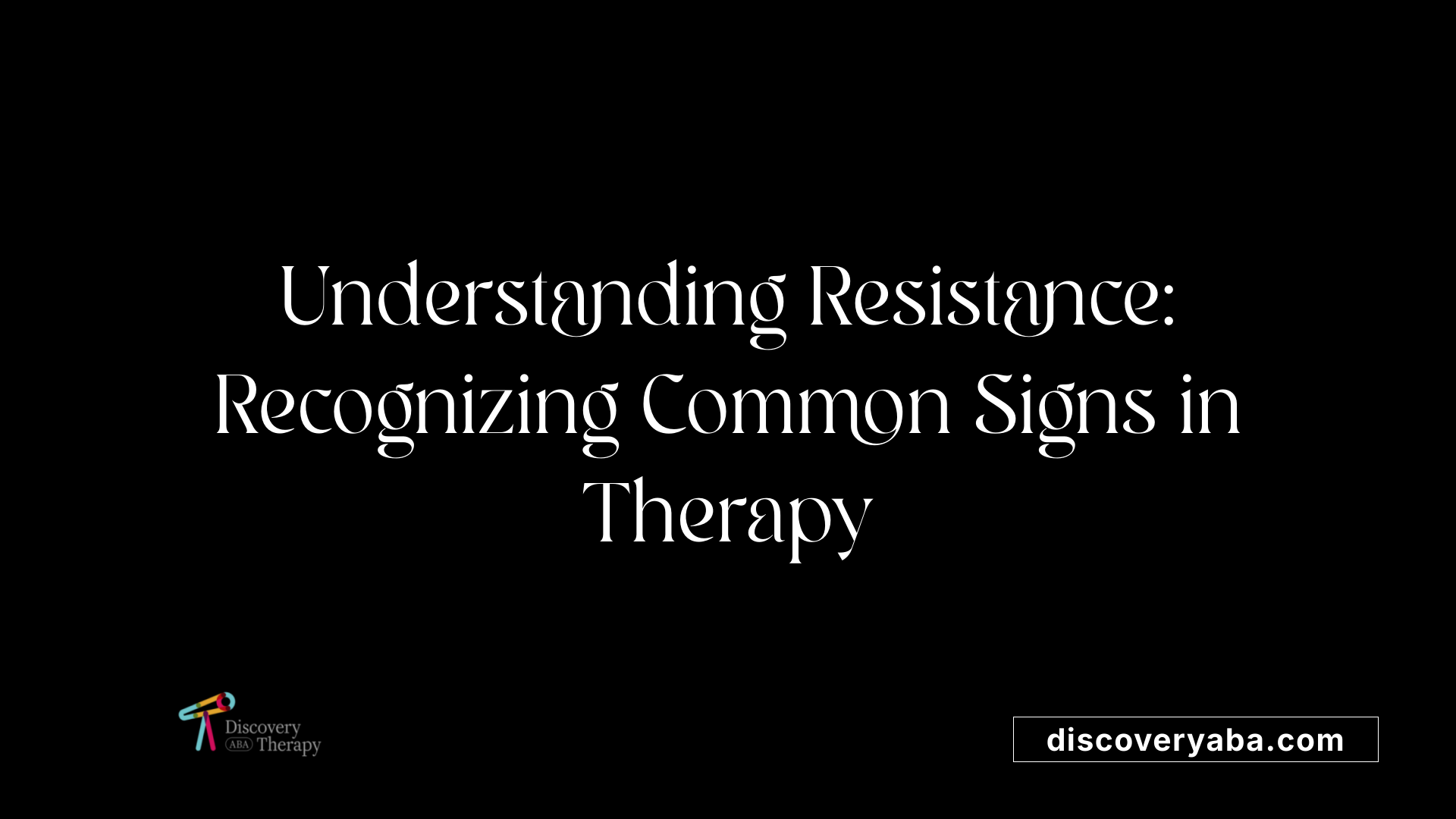 Understanding Resistance: Recognizing Common Signs in Therapy

Discovery ABA Therapy

discoveryaba.com